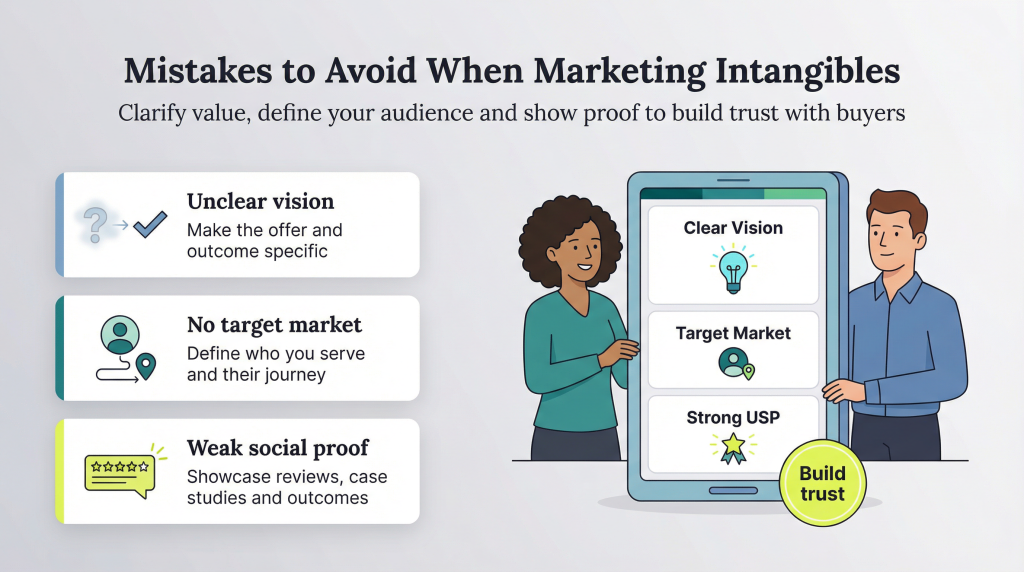 Mistakes to Avoid When Marketing Intangibles

Clarify value, define your audience and show proof to build trust with buyers

Unclear vision
Make the offer and outcome specific

No target market
Define who you serve and their journey

Weak social proof
Showcase reviews, case studies and outcomes

Clear Vision

Target Market

Strong USP

Build trust